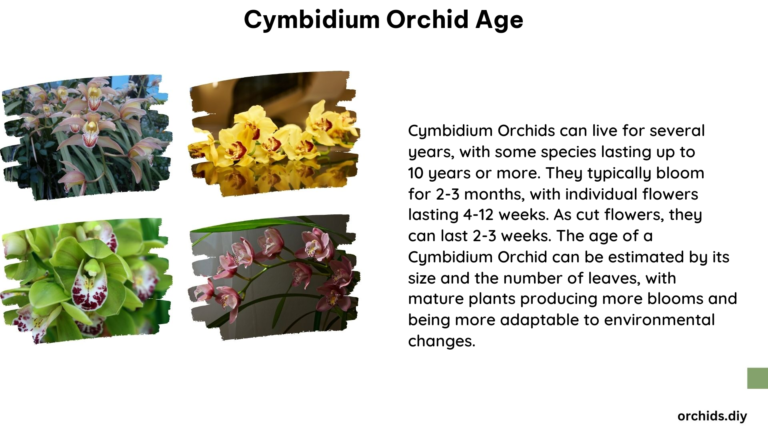 Cymbidium Orchid Age

Cymbidium Orchids can live for several years, with some species lasting up to 10 years or more. They typically bloom for 2-3 months, with individual flowers lasting 4-12 weeks. As cut flowers, they can last 2-3 weeks. The age of a Cymbidium Orchid can be estimated by its size and the number of leaves, with mature plants producing more blooms and being more adaptable to environmental changes.

orchids.diy